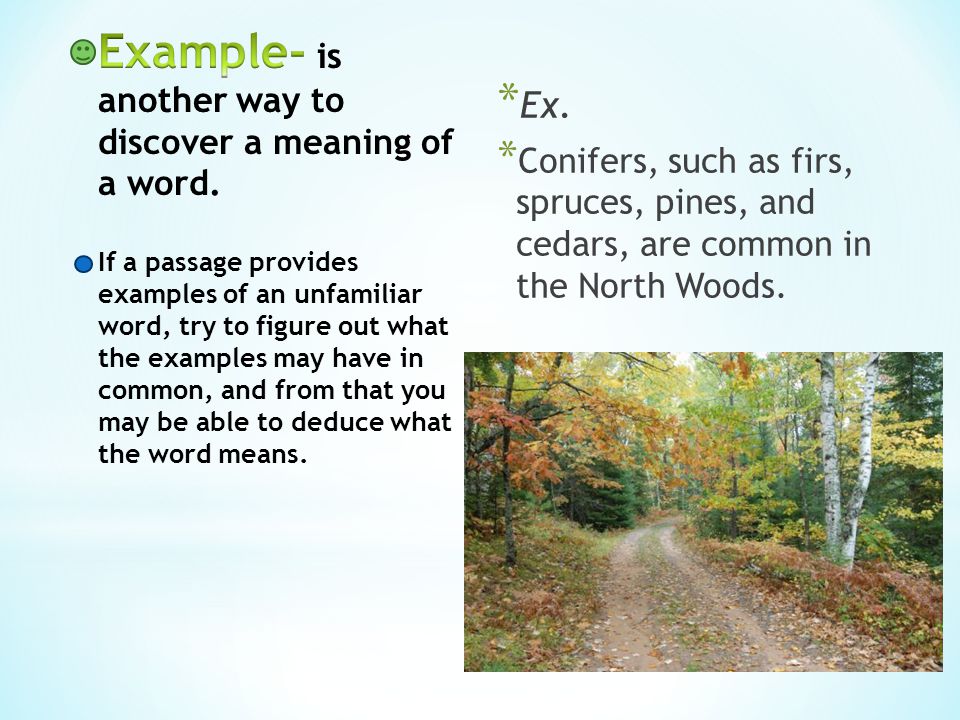 Example- is another way to discover a meaning of a word.

If a passage provides examples of an unfamiliar word, try to figure out what the examples may have in common, and from that you may be able to deduce what the word means.

*Ex.

*Conifers, such as firs, spruces, pines, and cedars, are common in the North Woods.